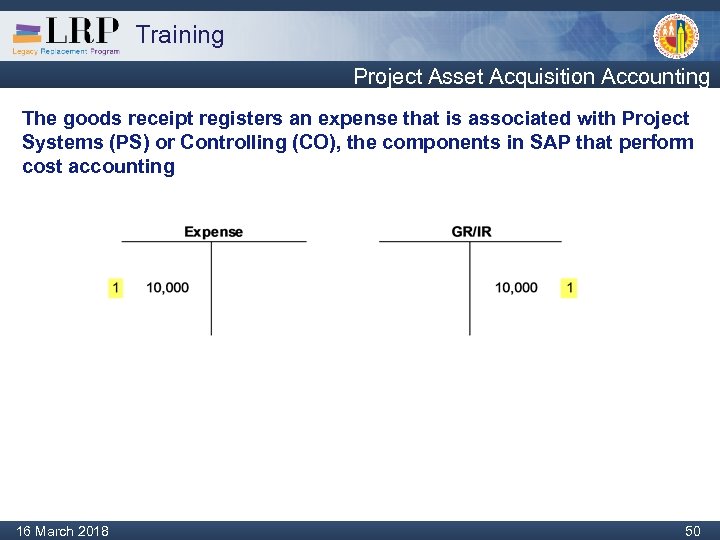 LRP Training
Legacy Replacement Program

Project Asset Acquisition Accounting

The goods receipt registers an expense that is associated with Project Systems (PS) or Controlling (CO), the components in SAP that perform cost accounting

Expense

1 10,000

GR/IR

10,000 1

16 March 2018

50